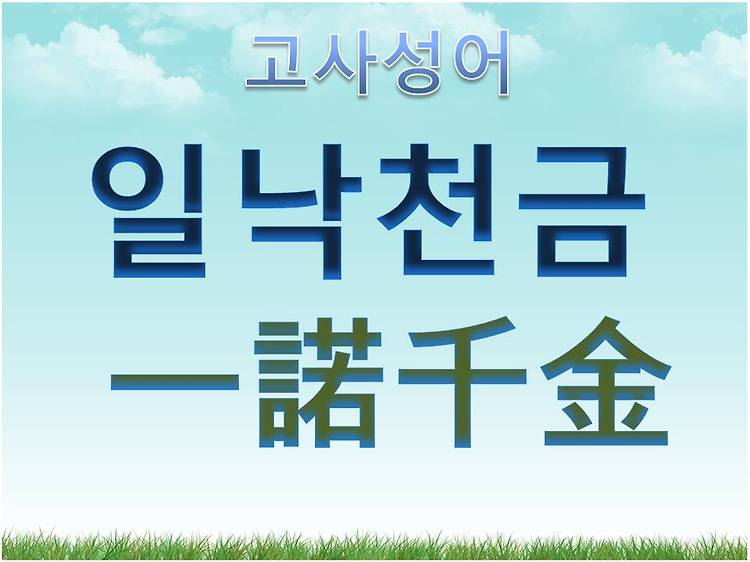 고사성어

일낙천금

一諾千金